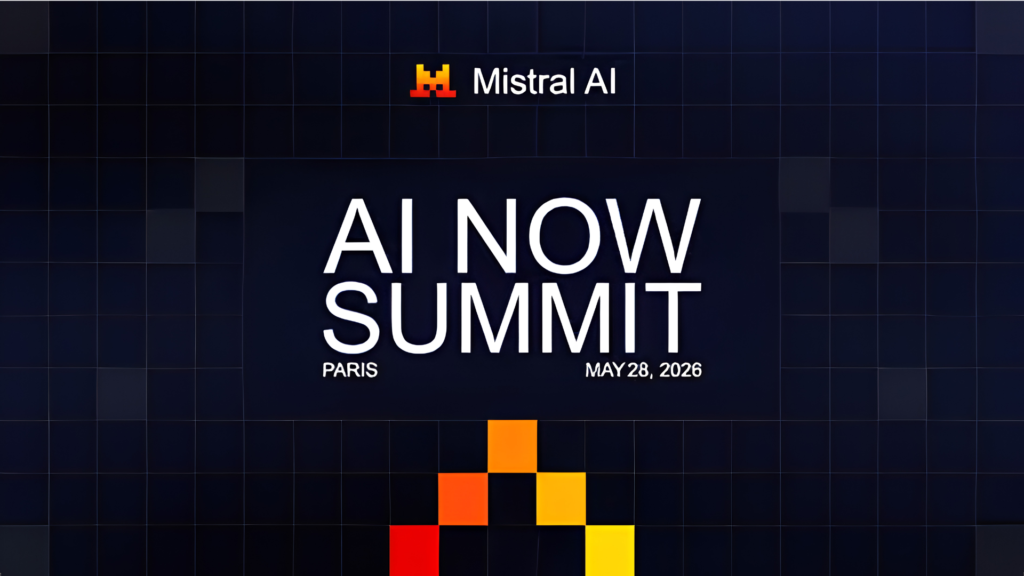 Mistral AI

AI NOW SUMMIT

PARIS

MAY 28, 2026